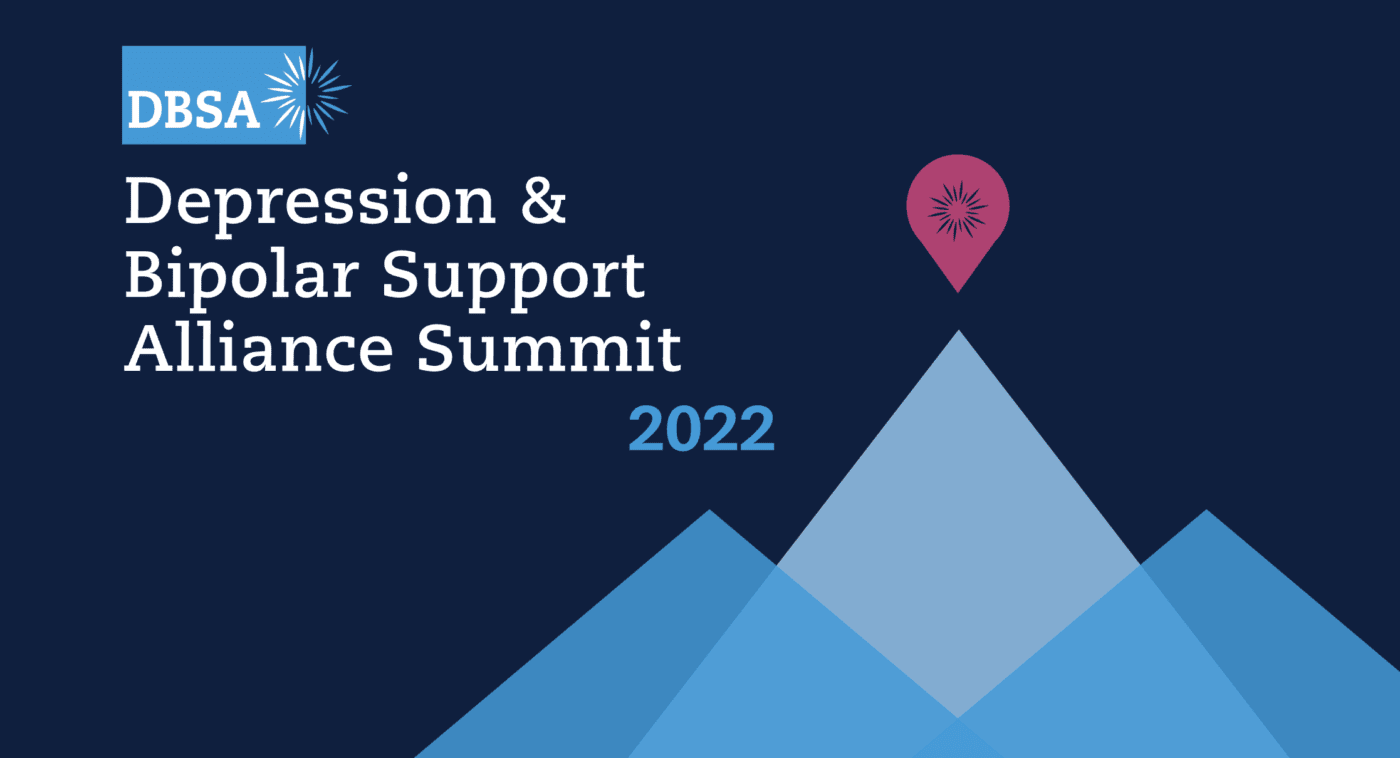 DBSA

Depression & Bipolar Support Alliance Summit

2022